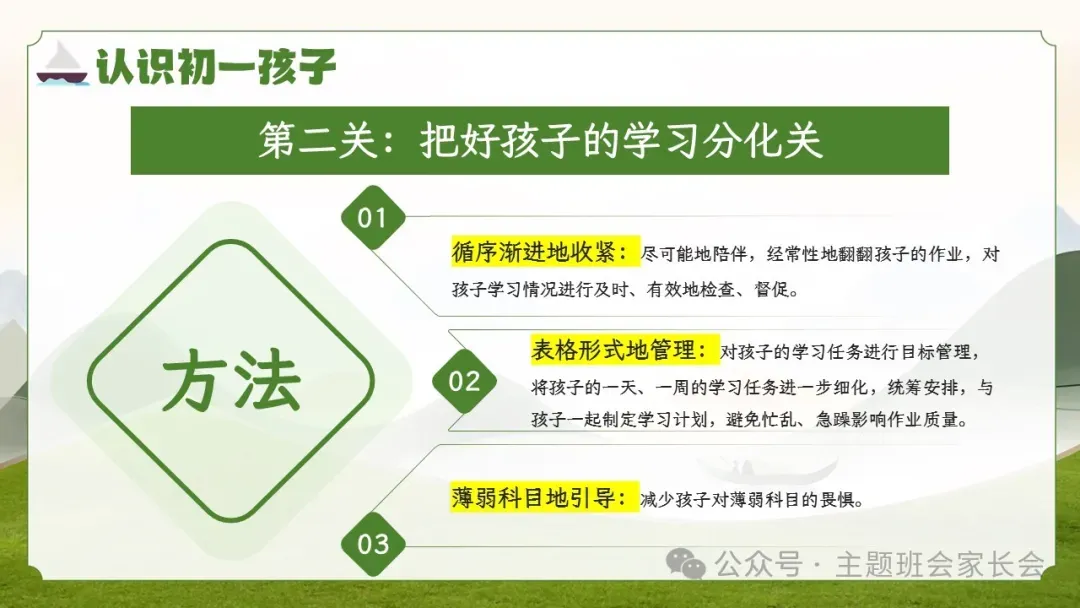 认识初一孩子

第二关：把好孩子的学习分化关

方法

01

循序渐进地收紧：尽可能地陪伴，经常性地翻翻孩子的作业，对孩子学习情况进行及时、有效地检查、督促。

02

表格形式地管理：对孩子的学习任务进行目标管理，将孩子的一天、一周的学习任务进一步细化，统筹安排，与孩子一起制定学习计划，避免忙乱、急躁影响作业质量。

03

薄弱科目地引导：减少孩子对薄弱科目的畏惧。

公众号 · 主题班会家长会